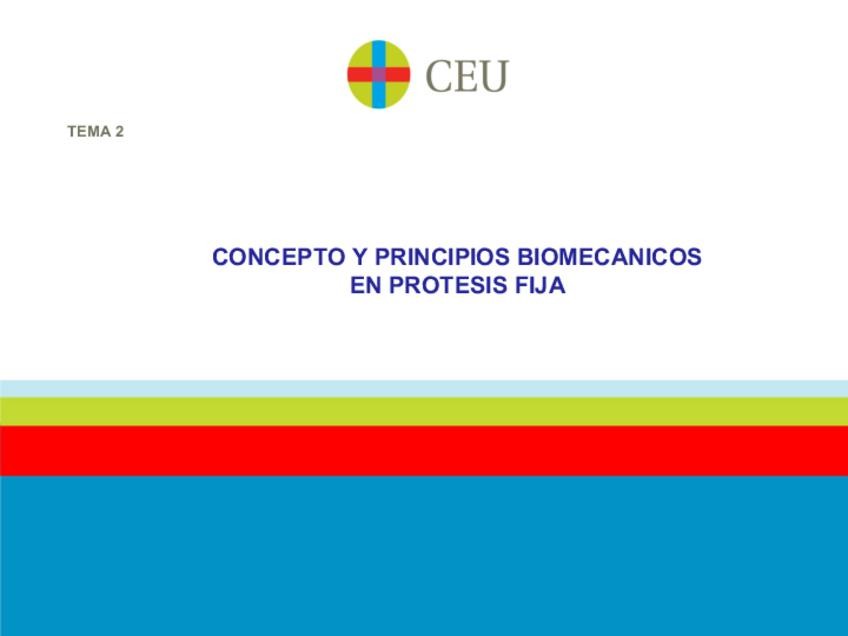 CEU

TEMA 2

CONCEPTO Y PRINCIPIOS BIOMECANICOS EN PROTESIS FIJA